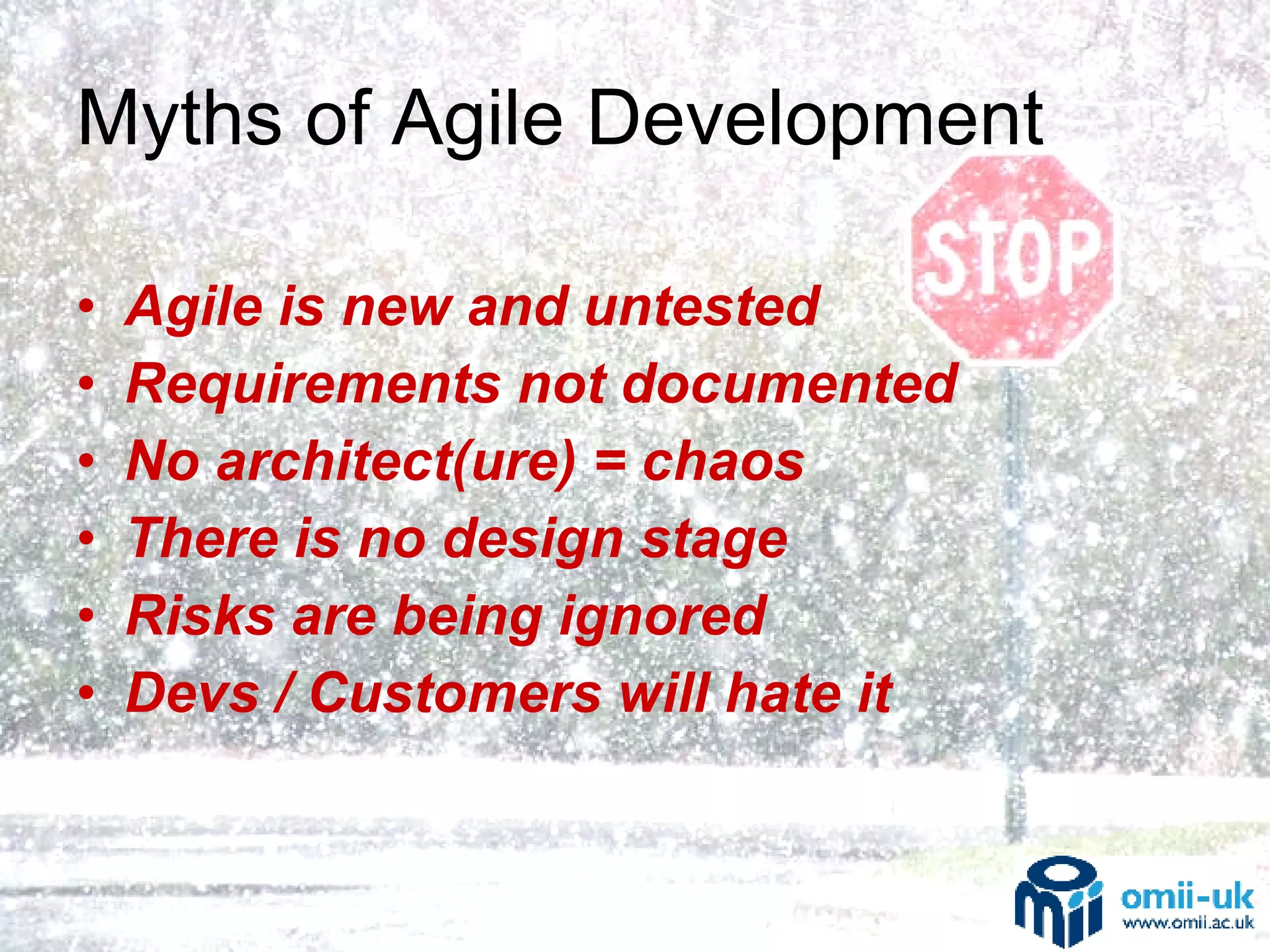 Myths of Agile Development

STOP

• Agile is new and untested
• Requirements not documented
• No architect(ure) = chaos
• There is no design stage
• Risks are being ignored
• Devs / Customers will hate it

omii-uk
www.omii.ac.uk